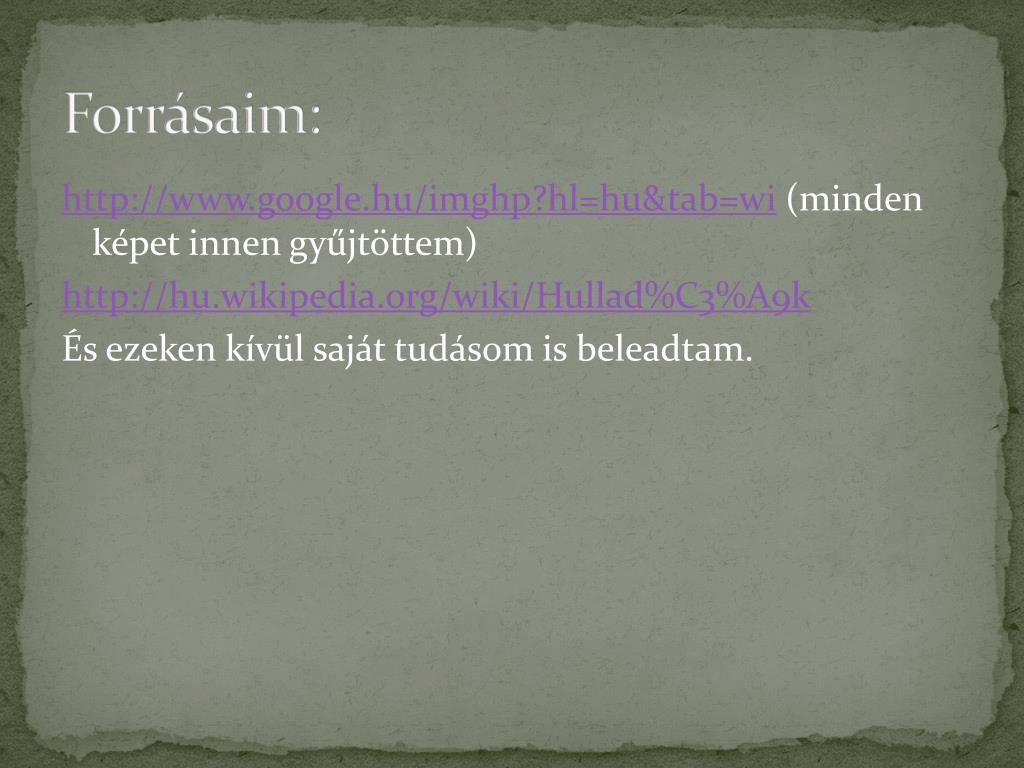 Forrásaim:

http://www.google.hu/imghp?hl=hu&tab=wi (minden képet innen gyűjtöttem)

http://hu.wikipedia.org/wiki/Hullad%C3%A9k

És ezeken kívül saját tudásom is beleadtam.